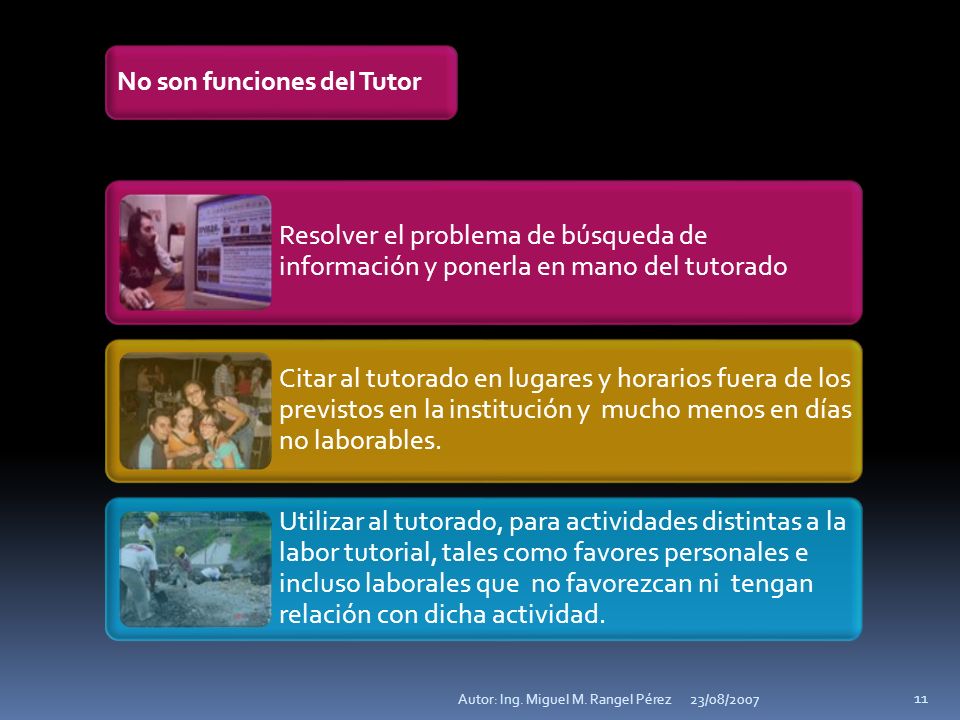 No son funciones del Tutor

Resolver el problema de búsqueda de información y ponerla en mano del tutorado

Citar al tutorado en lugares y horarios fuera de los previstos en la institución y mucho menos en días no laborables.

Utilizar al tutorado, para actividades distintas a la labor tutorial, tales como favores personales e incluso laborales que no favorezcan ni tengan relación con dicha actividad.

Autor: Ing. Miguel M. Rangel Pérez 23/08/2007 11